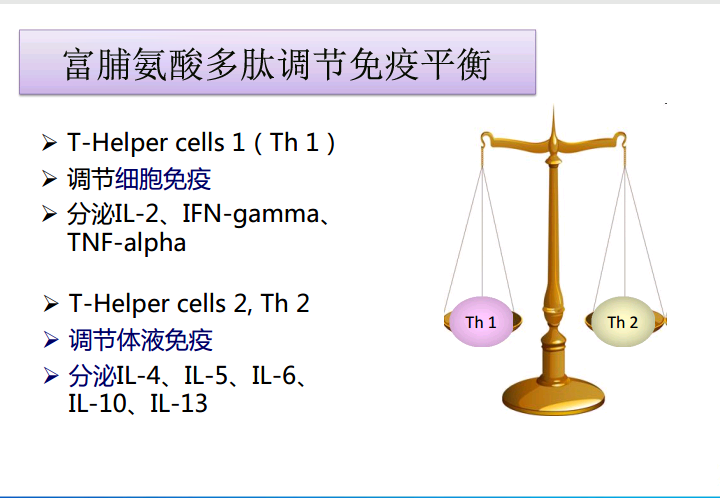 富脯氨酸多肽调节免疫平衡

➢ T-Helper cells 1（Th 1）
➢ 调节细胞免疫
➢ 分泌IL-2、IFN-gamma、TNF-alpha

➢ T-Helper cells 2, Th 2
➢ 调节体液免疫
➢ 分泌IL-4、IL-5、IL-6、IL-10、IL-13

Th 1

Th 2